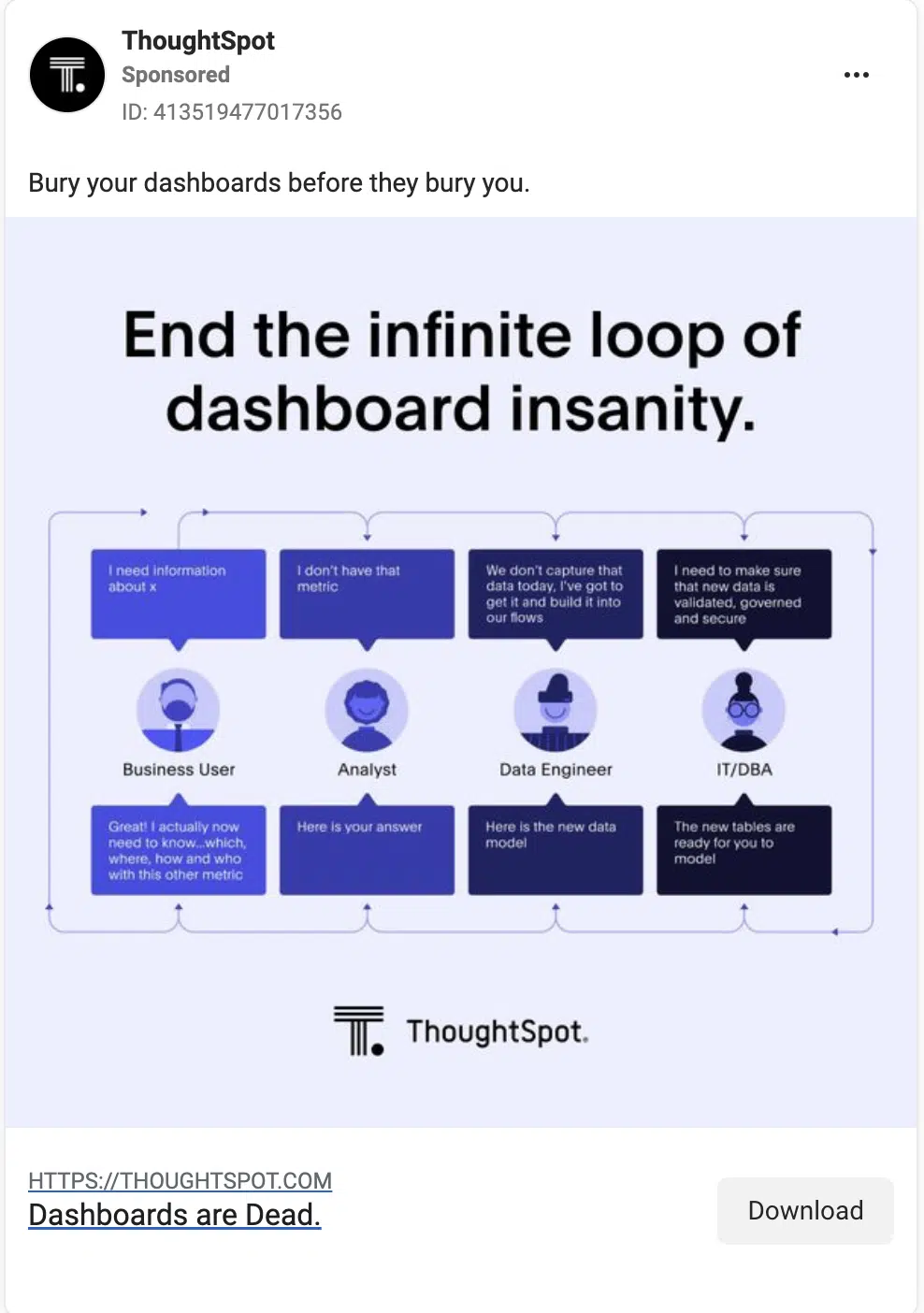 ThoughtSpot
Sponsored
ID: 413519477017356

Bury your dashboards before they bury you.

End the infinite loop of dashboard insanity.

I need information about x

I don't have that metric

We don't capture that data today, I've got to get it and build it into our flows

I need to make sure that new data is validated, governed and secure

Business User

Analyst

Data Engineer

IT/DBA

Great! I actually now need to know...which, where, how and who with this other metric

Here is your answer

Here is the new data model

The new tables are ready for you to model

ThoughtSpot.

HTTPS://THOUGHTSPOT.COM
Dashboards are Dead.

Download